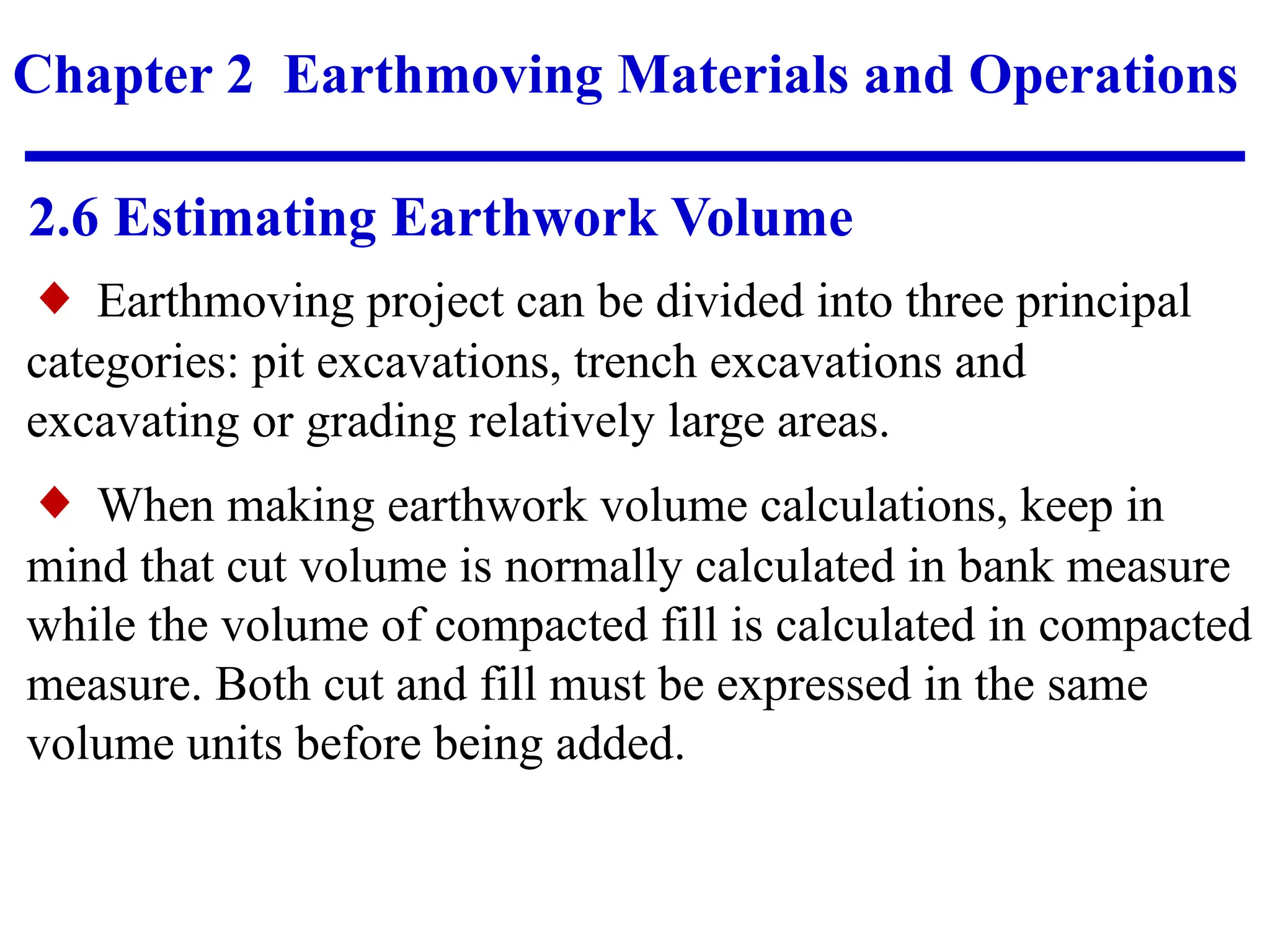 Chapter 2 Earthmoving Materials and Operations

2.6 Estimating Earthwork Volume

◆ Earthmoving project can be divided into three principal categories: pit excavations, trench excavations and excavating or grading relatively large areas.

◆ When making earthwork volume calculations, keep in mind that cut volume is normally calculated in bank measure while the volume of compacted fill is calculated in compacted measure. Both cut and fill must be expressed in the same volume units before being added.